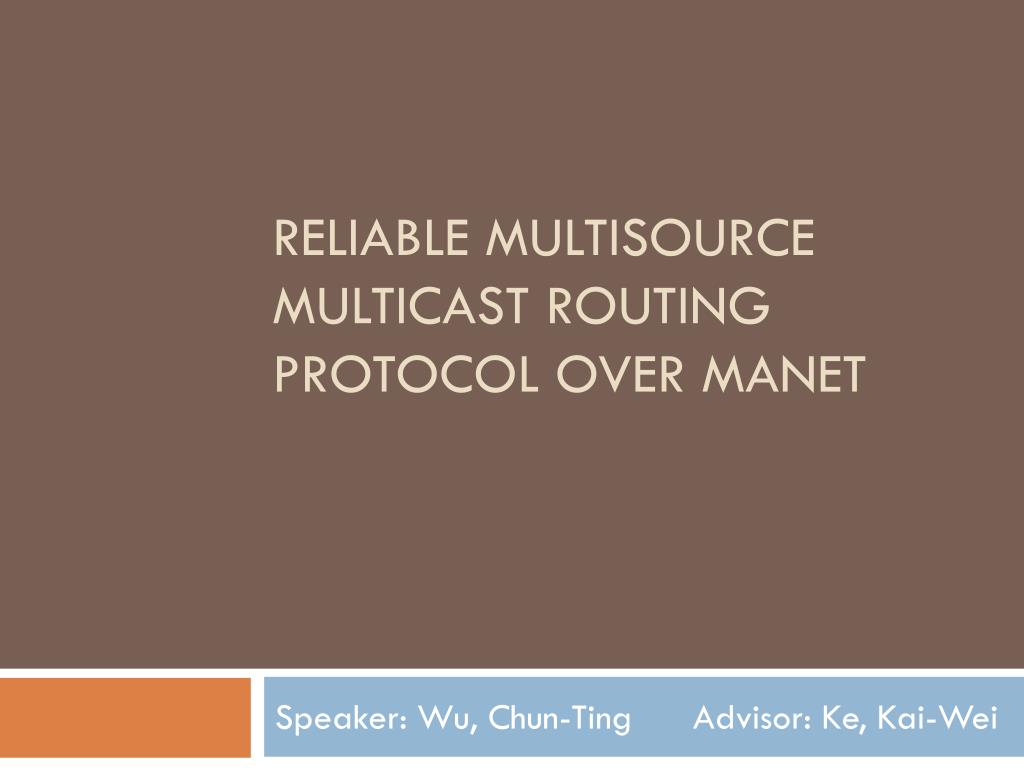 RELIABLE MULTISOURCE MULTICAST ROUTING PROTOCOL OVER MANET

Speaker: Wu, Chun-Ting Advisor: Ke, Kai-Wei